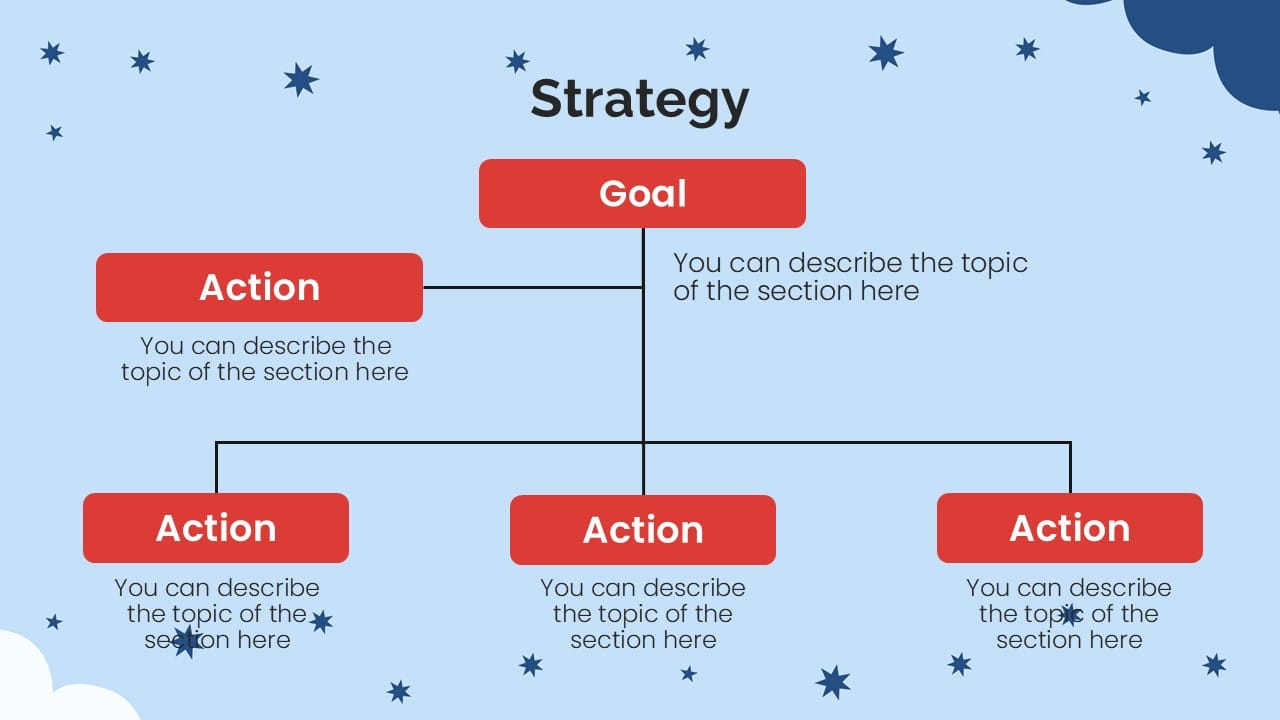 Strategy

Goal

You can describe the topic of the section here

Action

You can describe the topic of the section here

Action

You can describe the topic of the section here

Action

You can describe the topic of the section here

Action

You can describe the topic of the section here